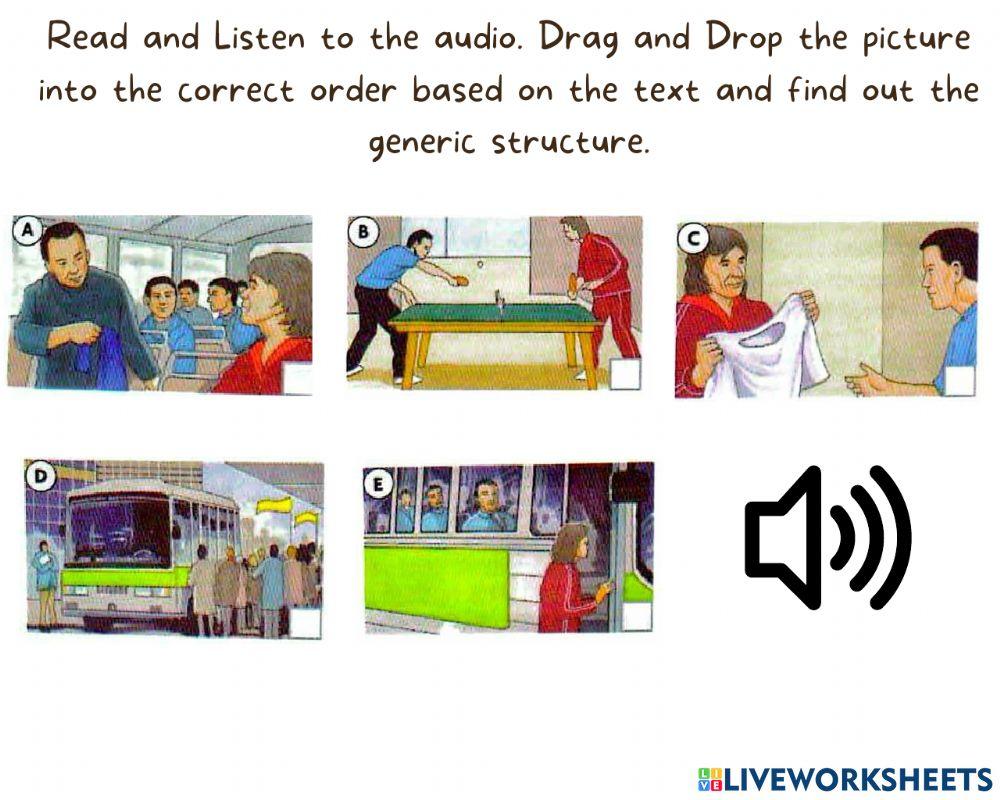 Read and Listen to the audio. Drag and Drop the picture into the correct order based on the text and find out the generic structure.

A

B

C

D

E

LIVEWORKSHEETS